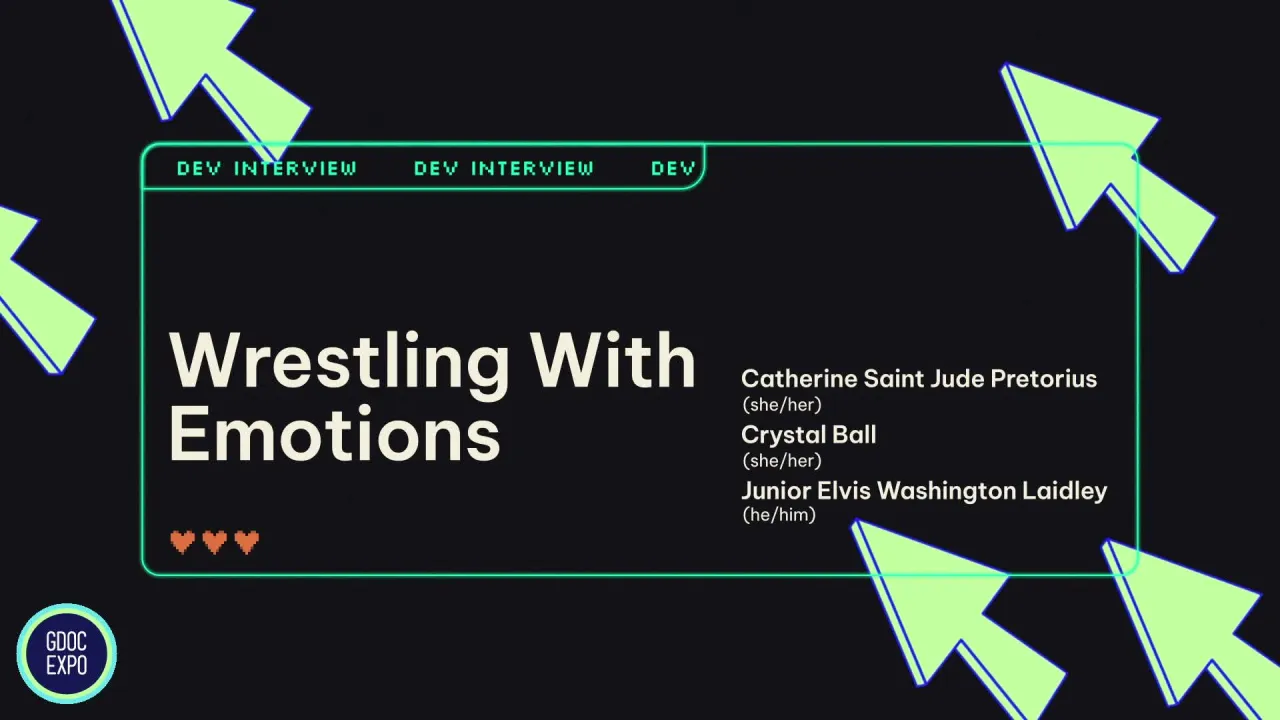 DEV INTERVIEW DEV INTERVIEW DEV

Wrestling With Emotions

Catherine Saint Jude Pretorius
(she/her)
Crystal Ball
(she/her)
Junior Elvis Washington Laidley
(he/him)

GDOC EXPO